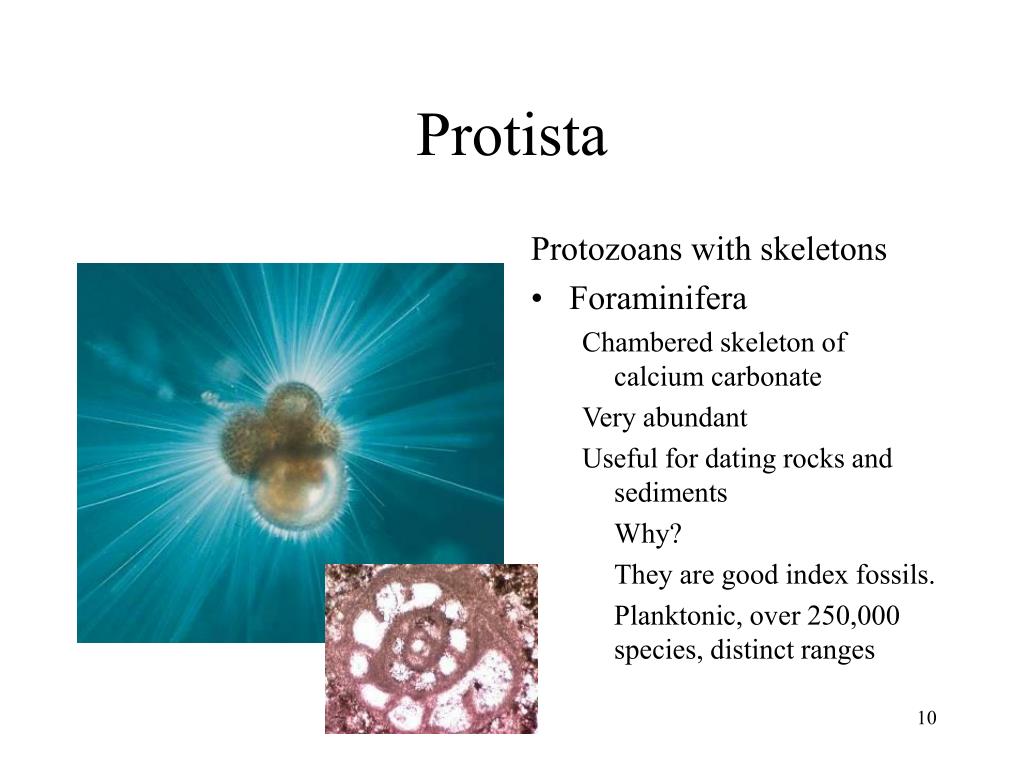 Protista

Protozoans with skeletons

• Foraminifera

Chambered skeleton of calcium carbonate

Very abundant

Useful for dating rocks and sediments

Why?

They are good index fossils.

Planktonic, over 250,000 species, distinct ranges

10